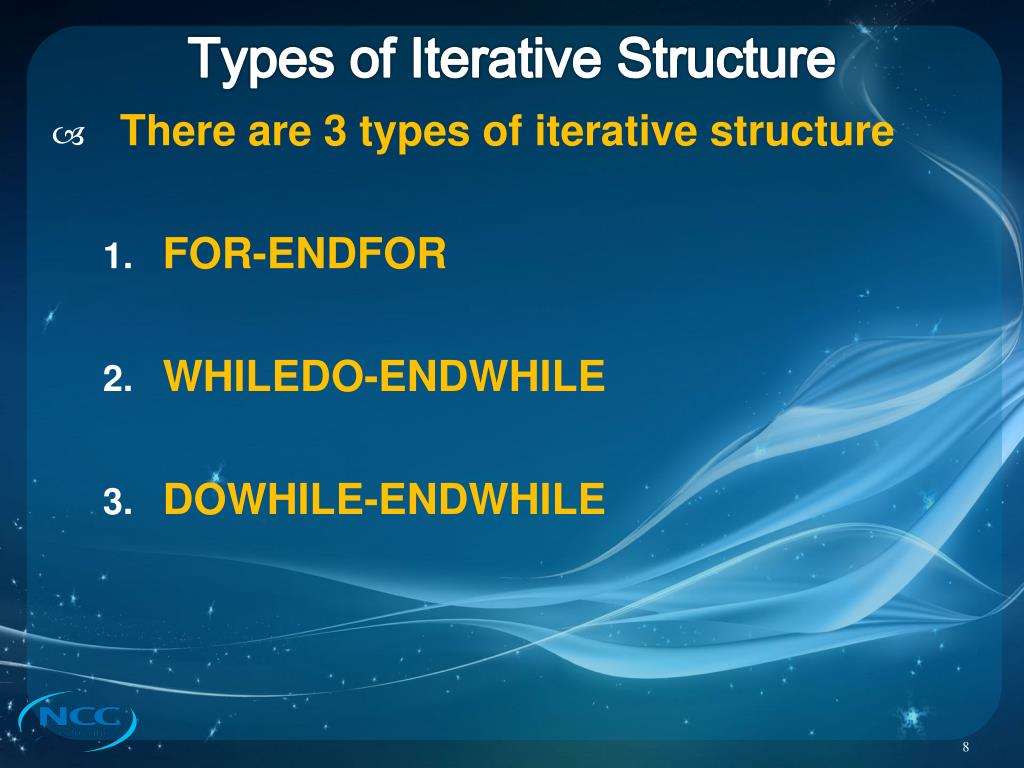 Types of Iterative Structure

There are 3 types of iterative structure

1. FOR-ENDFOR

2. WHILEDO-ENDWHILE

3. DOWHILE-ENDWHILE

NCC

8